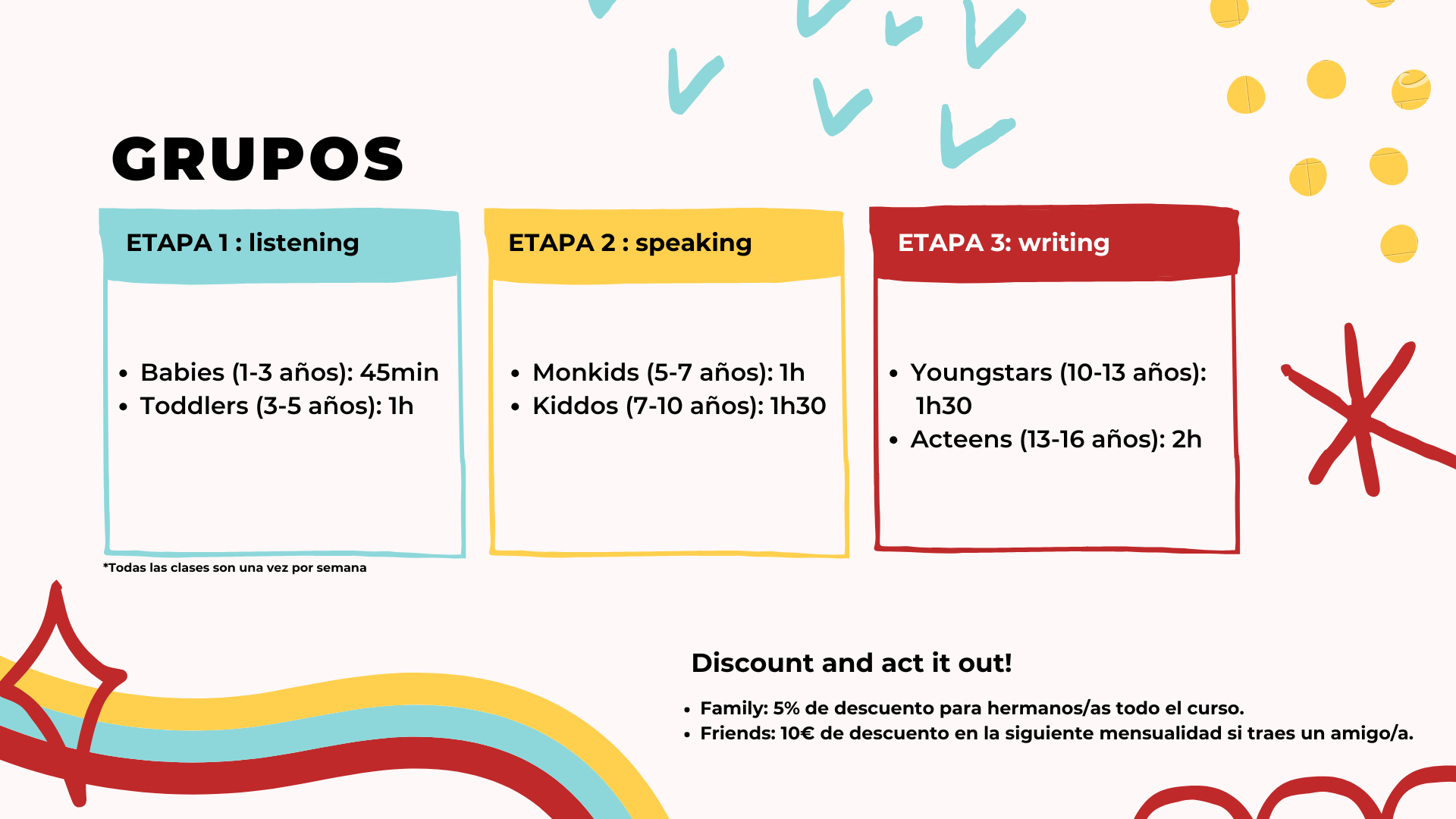 GRUPOS

ETAPA 1 : listening

- Babies (1-3 años): 45min
- Toddlers (3-5 años): 1h

ETAPA 2 : speaking

- Monkids (5-7 años): 1h
- Kiddos (7-10 años): 1h30

ETAPA 3: writing

- Youngstars (10-13 años): 1h30
- Acteens (13-16 años): 2h

*Todas las clases son una vez por semana

Discount and act it out!

- Family: 5% de descuento para hermanos/as todo el curso.
- Friends: 10€ de descuento en la siguiente mensualidad si traes un amigo/a.